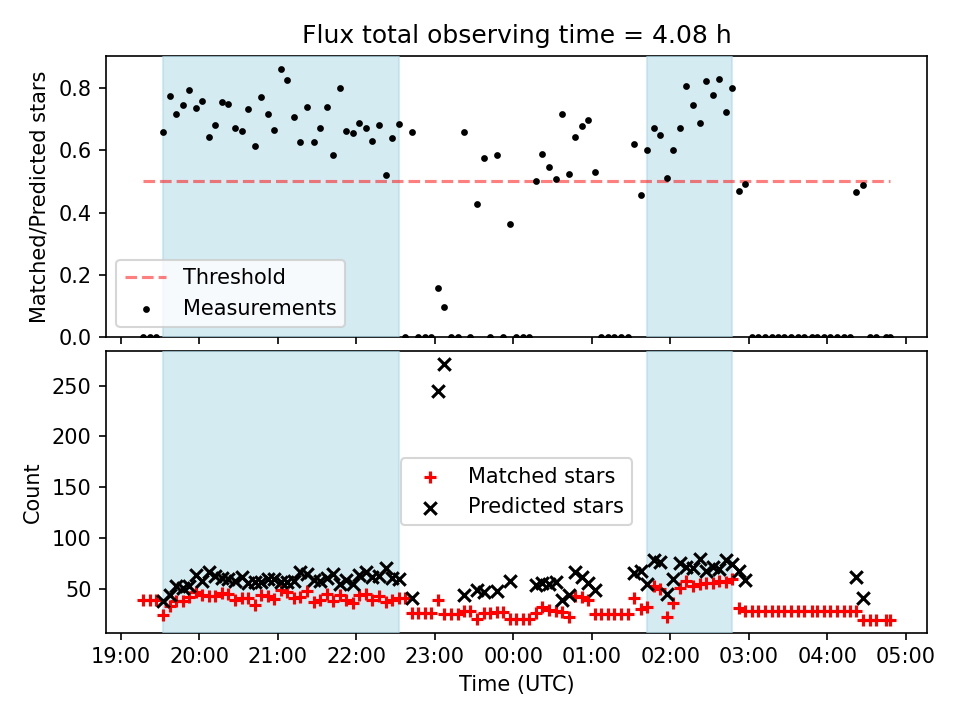 Flux total observing time = 4.08 h

Matched/Predicted stars

0.8
0.6
0.4
0.2
0.0

Threshold
Measurements

Count

250
200
150
100
50

Matched stars
Predicted stars

19:00 20:00 21:00 22:00 23:00 00:00 01:00 02:00 03:00 04:00 05:00

Time (UTC)